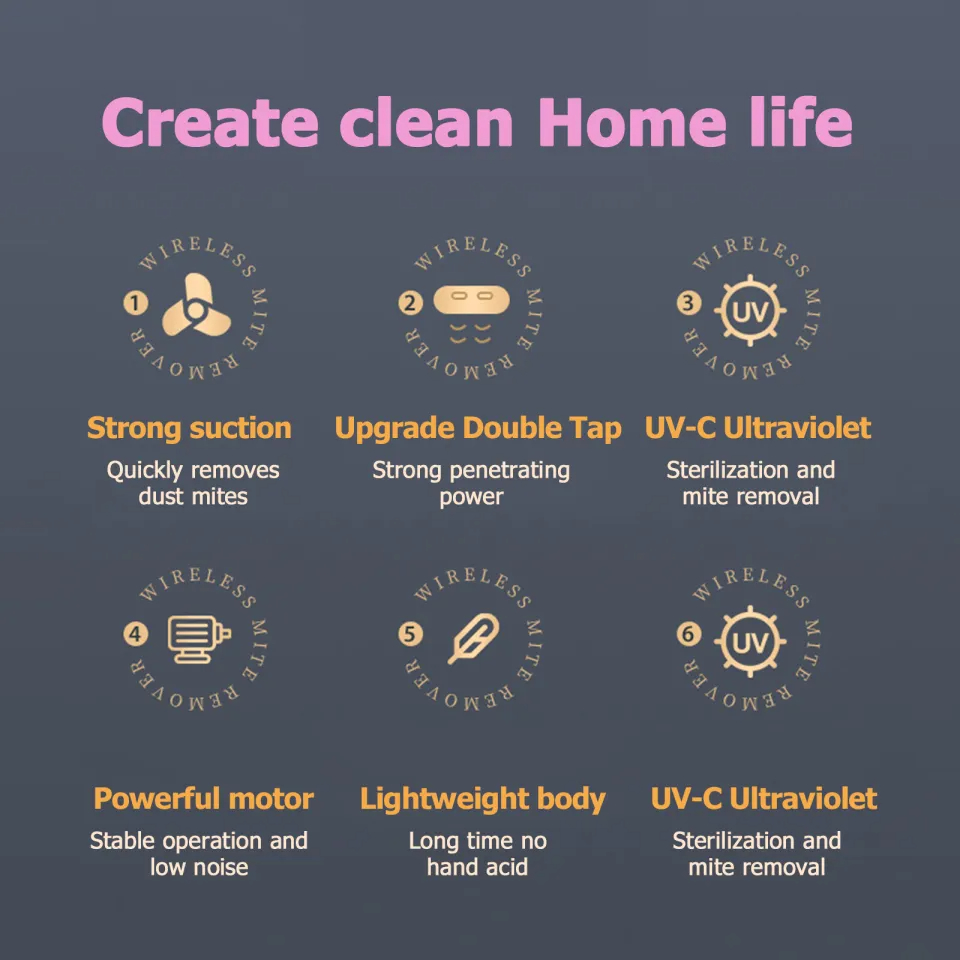 Create clean Home life

WIRELESS MITE REMOVER
1

Strong suction
Quickly removes dust mites

WIRELESS MITE REMOVER
2

Upgrade Double Tap
Strong penetrating power

WIRELESS MITE REMOVER
3
UV

UV-C Ultraviolet
Sterilization and mite removal

WIRELESS MITE REMOVER
4

Powerful motor
Stable operation and low noise

WIRELESS MITE REMOVER
5

Lightweight body
Long time no hand acid

WIRELESS MITE REMOVER
6
UV

UV-C Ultraviolet
Sterilization and mite removal